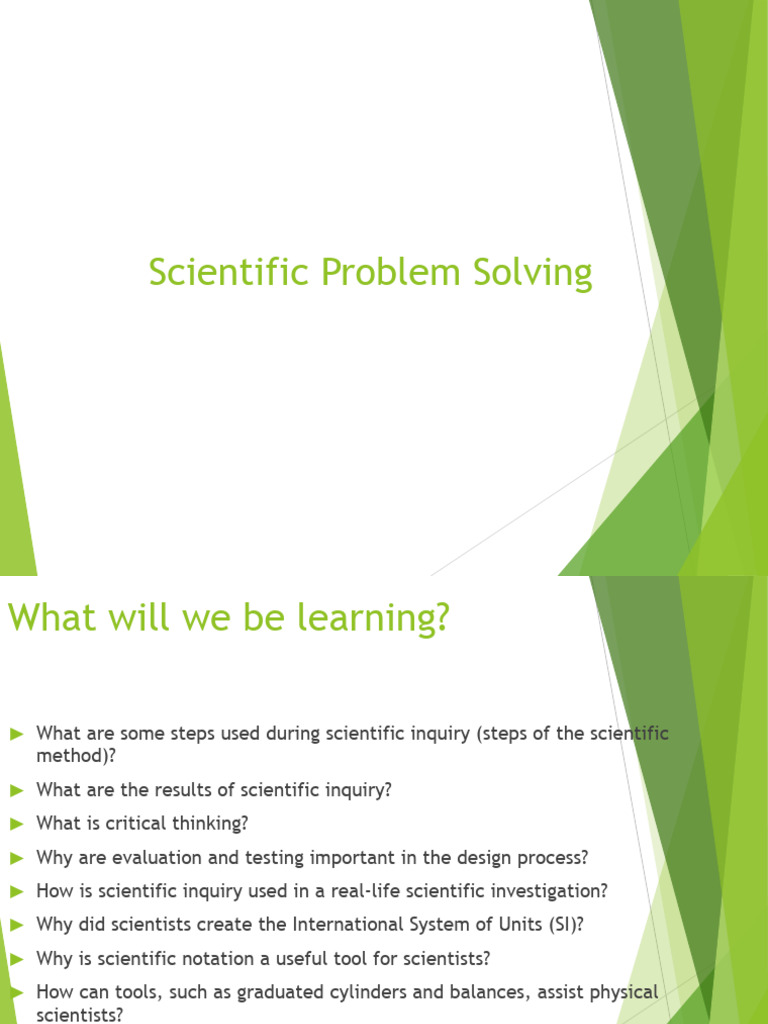 Scientific Problem Solving

What will we be learning?

► What are some steps used during scientific inquiry (steps of the scientific method)?

► What are the results of scientific inquiry?

► What is critical thinking?

► Why are evaluation and testing important in the design process?

► How is scientific inquiry used in a real-life scientific investigation?

► Why did scientists create the International System of Units (SI)?

► Why is scientific notation a useful tool for scientists?

► How can tools, such as graduated cylinders and balances, assist physical scientists?